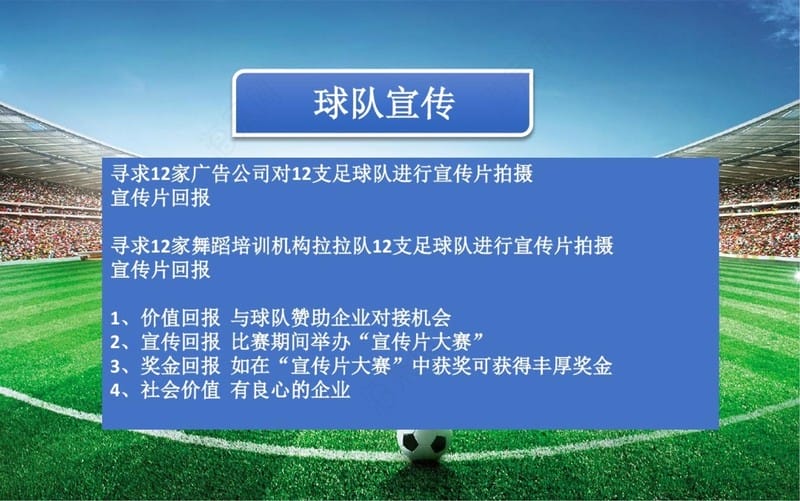 球队宣传

寻求12家广告公司对12支足球队进行宣传片拍摄
宣传片回报

寻求12家舞蹈培训机构拉拉队12支足球队进行宣传片拍摄
宣传片回报

1、价值回报 与球队赞助企业对接机会
2、宣传回报 比赛期间举办“宣传片大赛”
3、奖金回报 如在“宣传片大赛”中获奖可获得丰厚奖金
4、社会价值 有良心的企业